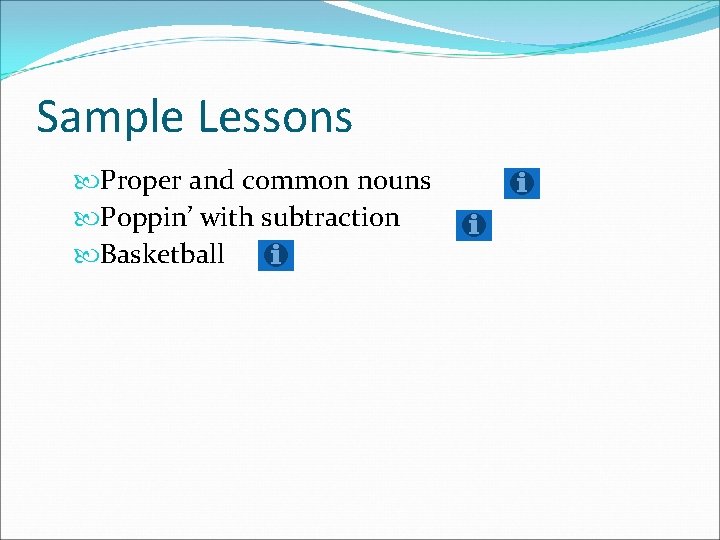 Sample Lessons

Proper and common nouns
Poppin' with subtraction
Basketball